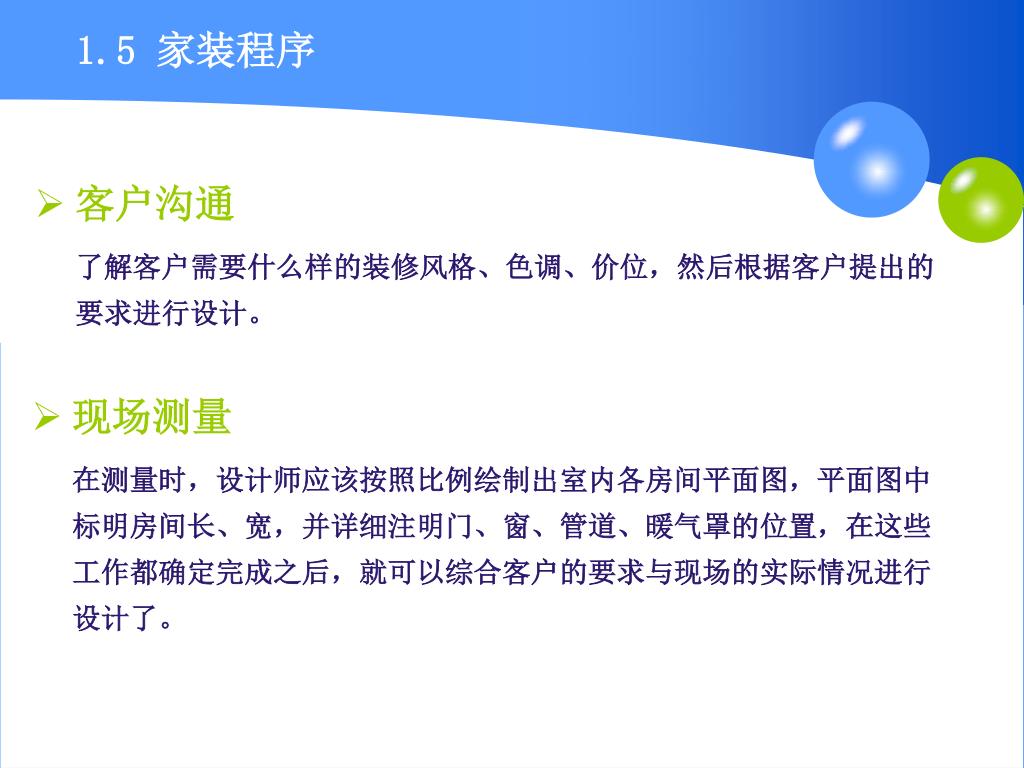 1.5 家装程序

➢ 客户沟通

了解客户需要什么样的装修风格、色调、价位，然后根据客户提出的要求进行设计。

➢ 现场测量

在测量时，设计师应该按照比例绘制出室内各房间平面图，平面图中标明房间长、宽，并详细注明门、窗、管道、暖气罩的位置，在这些工作都确定完成之后，就可以综合客户的要求与现场的实际情况进行设计了。